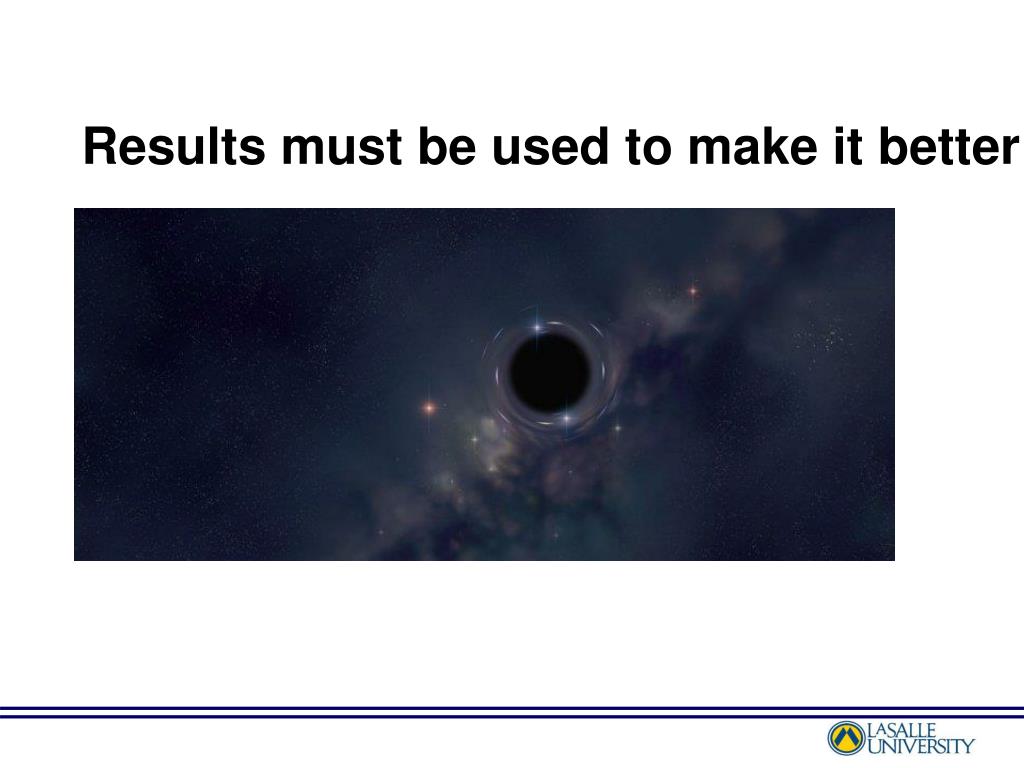 Results must be used to make it better

LASALLE UNIVERSITY